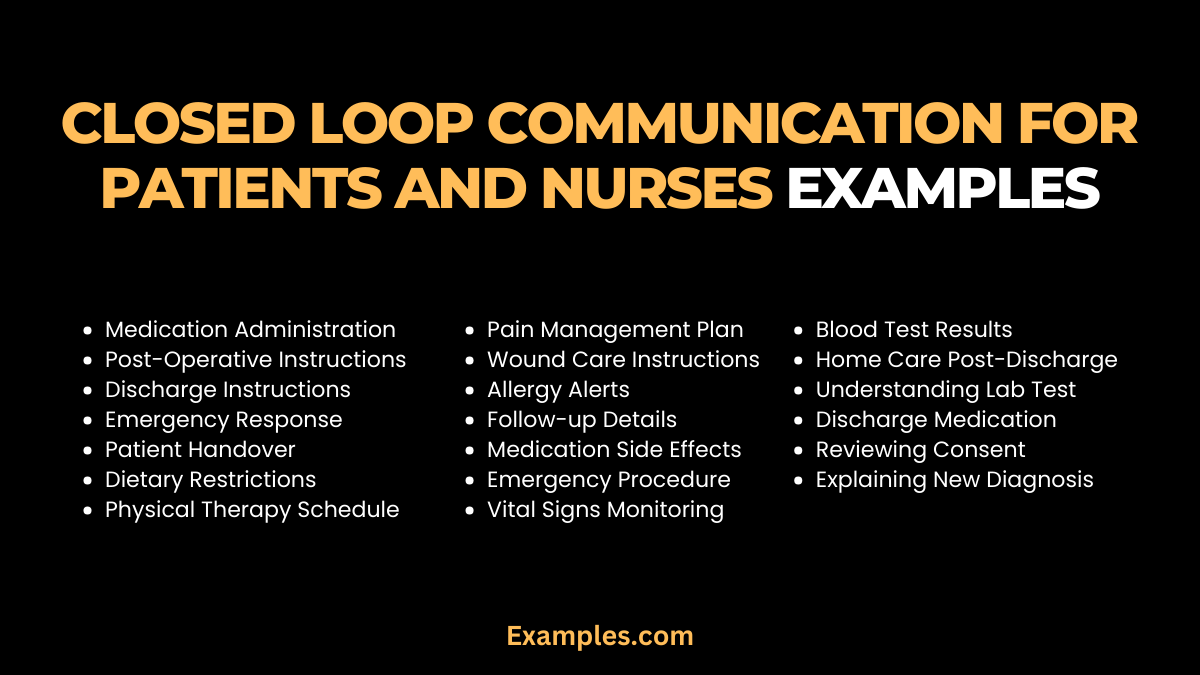 CLOSED LOOP COMMUNICATION FOR PATIENTS AND NURSES EXAMPLES

- Medication Administration
- Post-Operative Instructions
- Discharge Instructions
- Emergency Response
- Patient Handover
- Dietary Restrictions
- Physical Therapy Schedule

- Pain Management Plan
- Wound Care Instructions
- Allergy Alerts
- Follow-up Details
- Medication Side Effects
- Emergency Procedure
- Vital Signs Monitoring

- Blood Test Results
- Home Care Post-Discharge
- Understanding Lab Test
- Discharge Medication
- Reviewing Consent
- Explaining New Diagnosis

Examples.com